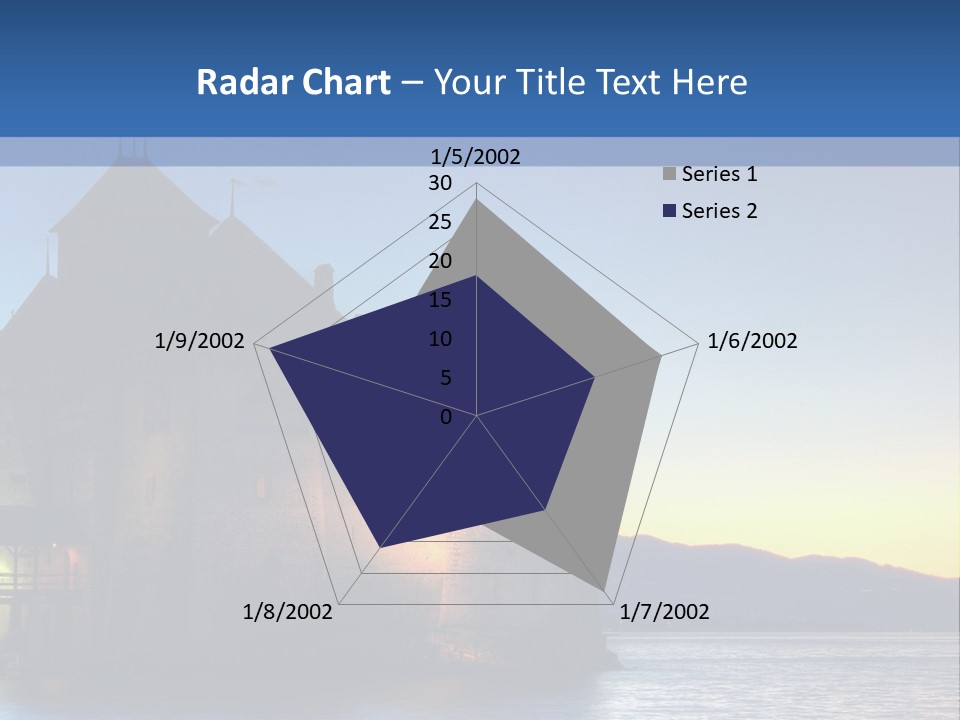 Radar Chart – Your Title Text Here

1/5/2002
30
25
20
15
10
5
0
1/6/2002
1/7/2002
1/8/2002
1/9/2002

Series 1
Series 2